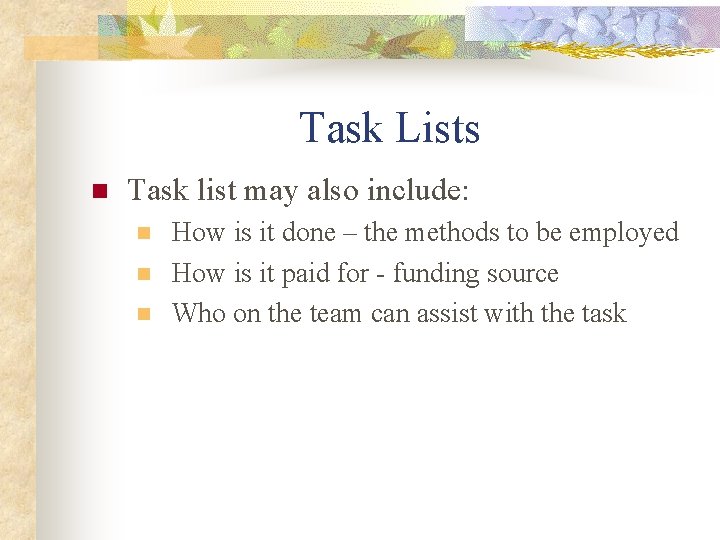 Task Lists

Task list may also include:

How is it done – the methods to be employed

How is it paid for - funding source

Who on the team can assist with the task